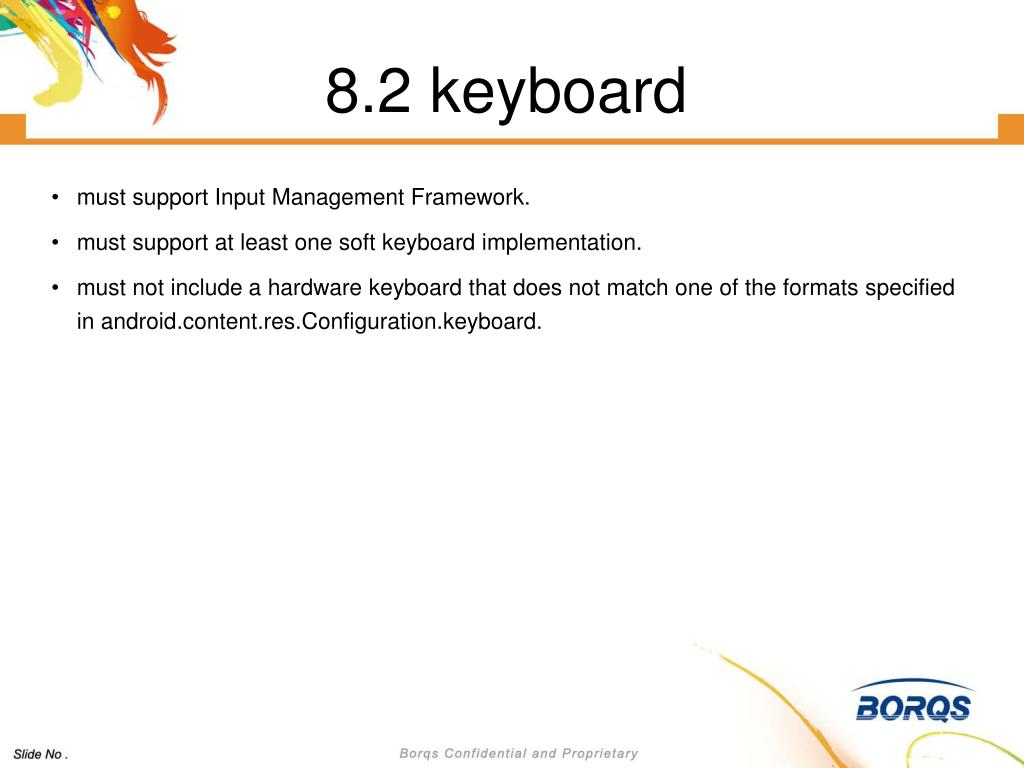 8.2 keyboard

• must support Input Management Framework.

• must support at least one soft keyboard implementation.

• must not include a hardware keyboard that does not match one of the formats specified in android.content.res.Configuration.keyboard.

BORQS

Slide No .

Borqs Confidential and Proprietary